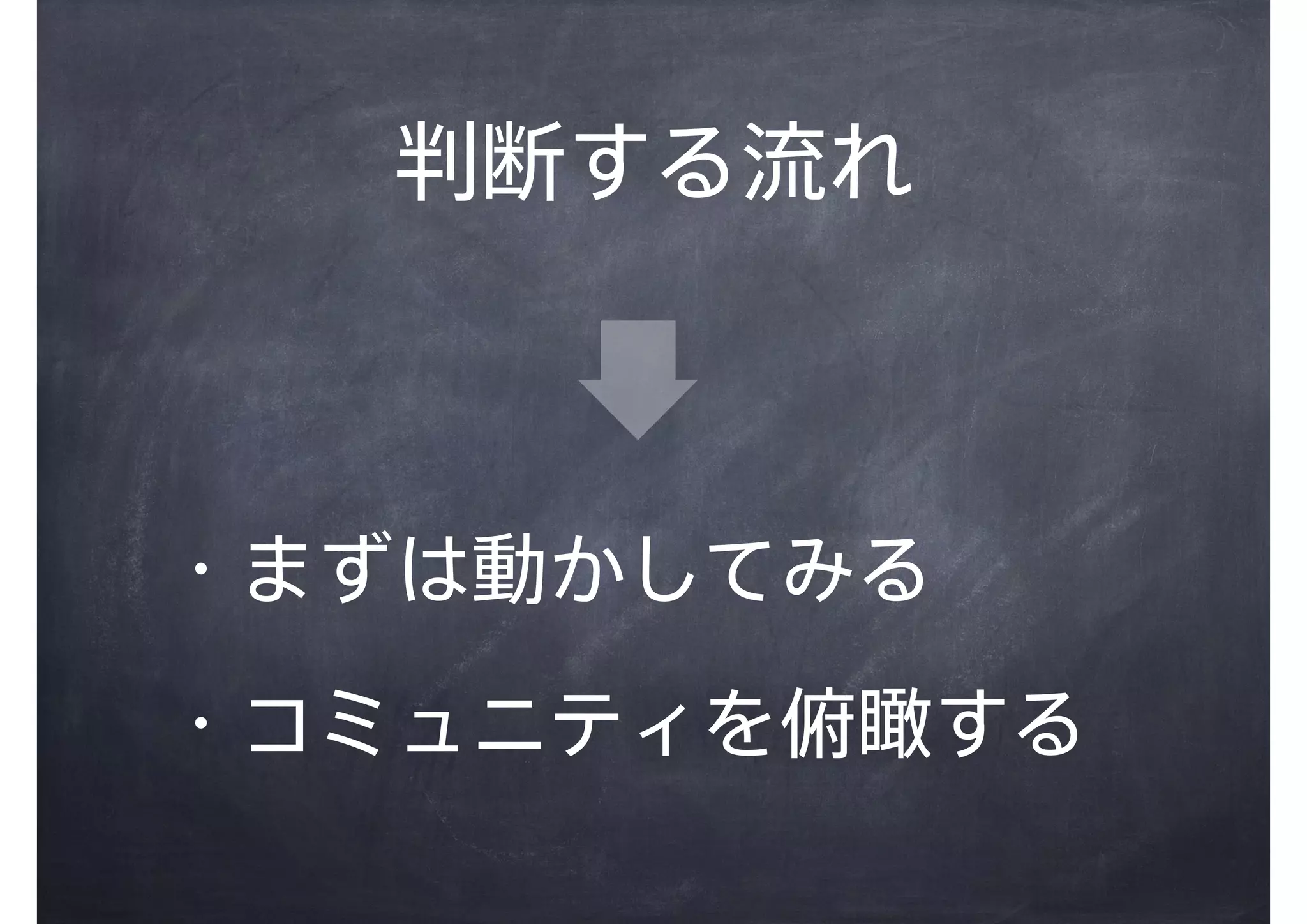 判断する流れ

・まずは動かしてみる

・コミュニティを俯瞰する